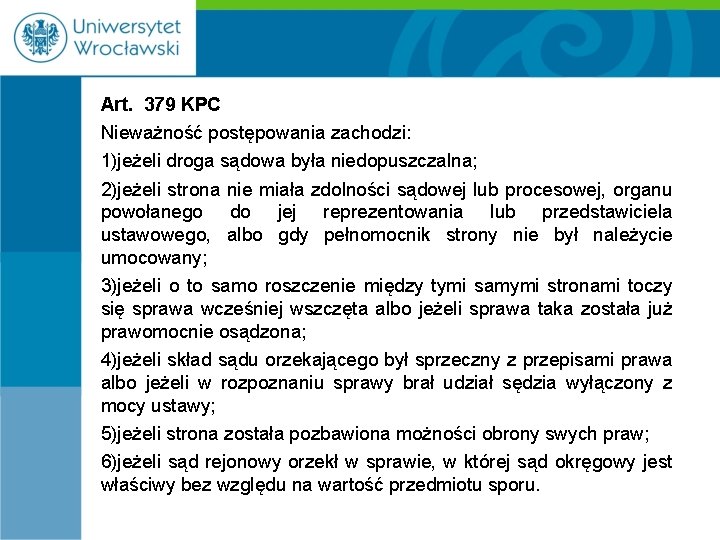 Uniwersytet Wrocławski

Art. 379 KPC

Nieważność postępowania zachodzi:

1)jeżeli droga sądowa była niedopuszczalna;

2)jeżeli strona nie miała zdolności sądowej lub procesowej, organu powołanego do jej reprezentowania lub przedstawiciela ustawowego, albo gdy pełnomocnik strony nie był należycie umocowany;

3)jeżeli o to samo roszczenie między tymi samymi stronami toczy się sprawa wcześniej wszczęta albo jeżeli sprawa taka została już prawomocnie osądzona;

4)jeżeli skład sądu orzekającego był sprzeczny z przepisami prawa albo jeżeli w rozpoznaniu sprawy brał udział sędzia wyłączony z mocy ustawy;

5)jeżeli strona została pozbawiona możności obrony swych praw;

6)jeżeli sąd rejonowy orzekł w sprawie, w której sąd okręgowy jest właściwy bez względu na wartość przedmiotu sporu.